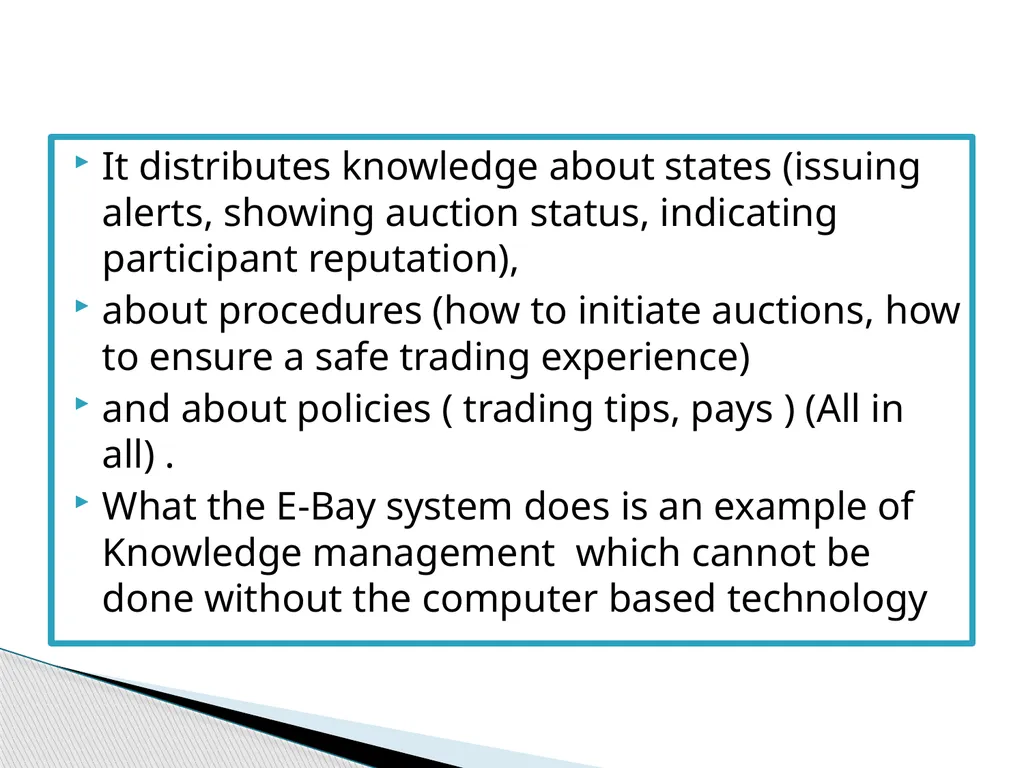 It distributes knowledge about states (issuing alerts, showing auction status, indicating participant reputation),

about procedures (how to initiate auctions, how to ensure a safe trading experience)

and about policies ( trading tips, pays ) (All in all) .

What the E-Bay system does is an example of Knowledge management which cannot be done without the computer based technology